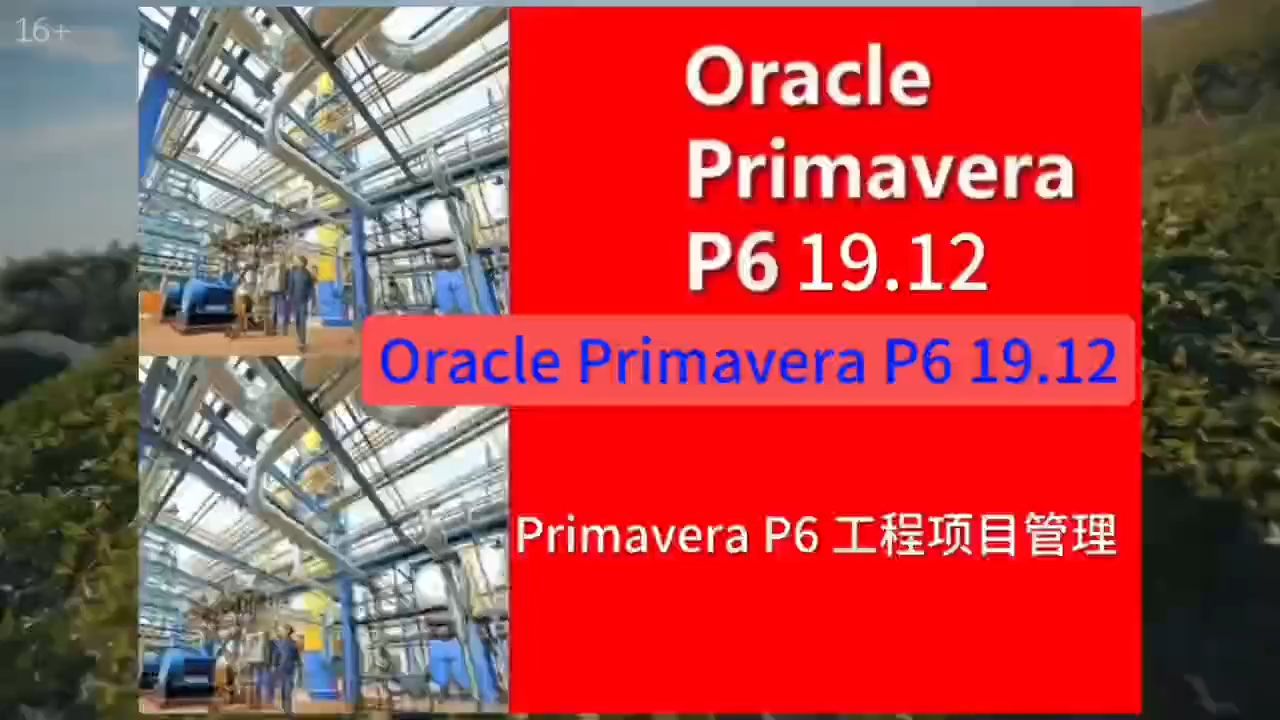 16+

Oracle Primavera P6 19.12

Oracle Primavera P6 19.12

Primavera P6 工程项目管理